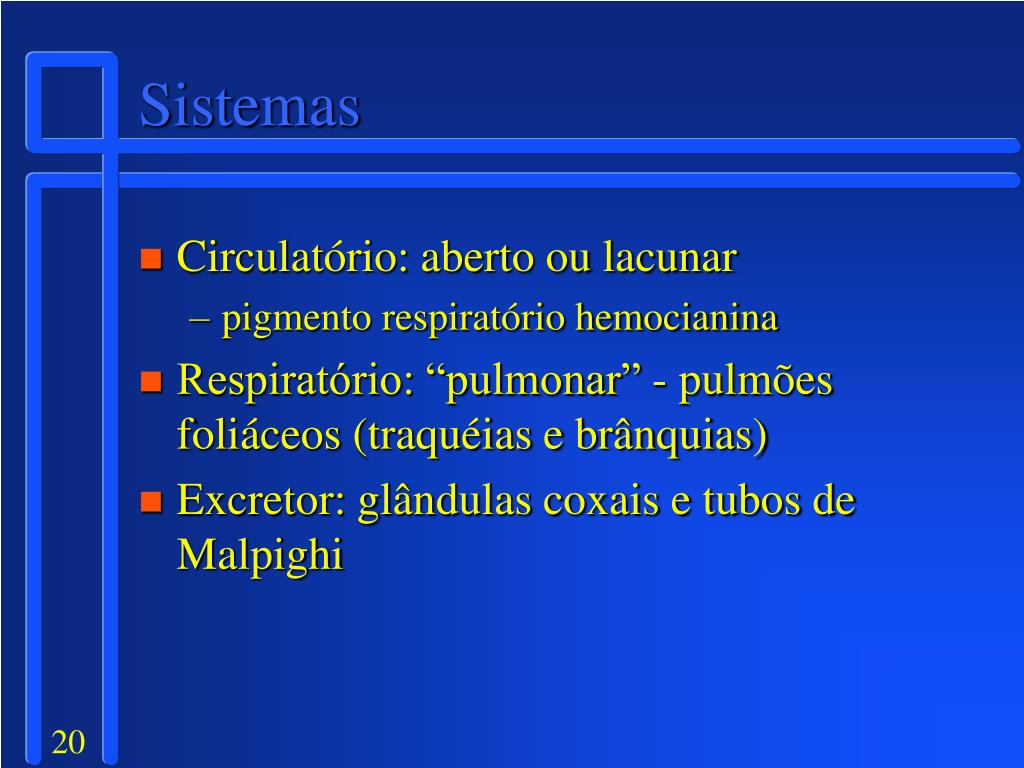 Sistemas

Circulatório: aberto ou lacunar

– pigmento respiratório hemocianina

Respiratório: “pulmonar” - pulmões foliáceos (traquéias e brânquias)

Excretor: glândulas coxais e tubos de Malpighi

20